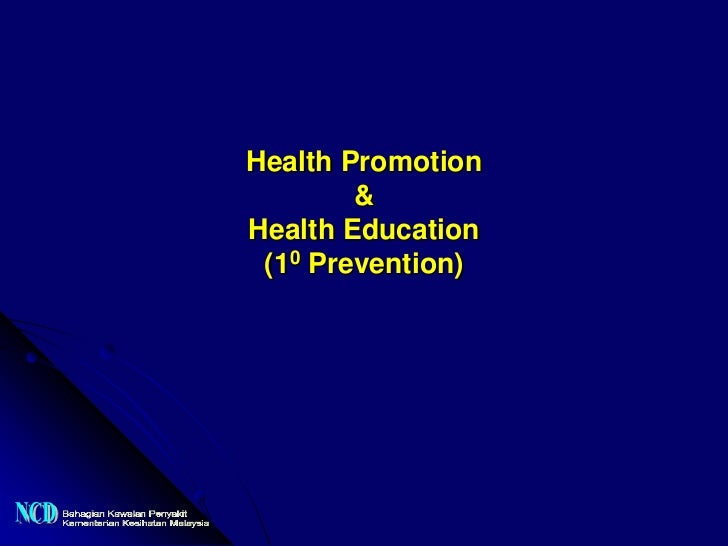 Health Promotion
&
Health Education
($1^0$ Prevention)

NCD Bahagian Kawalan Penyakit
Kementerian Kesihatan Malaysia